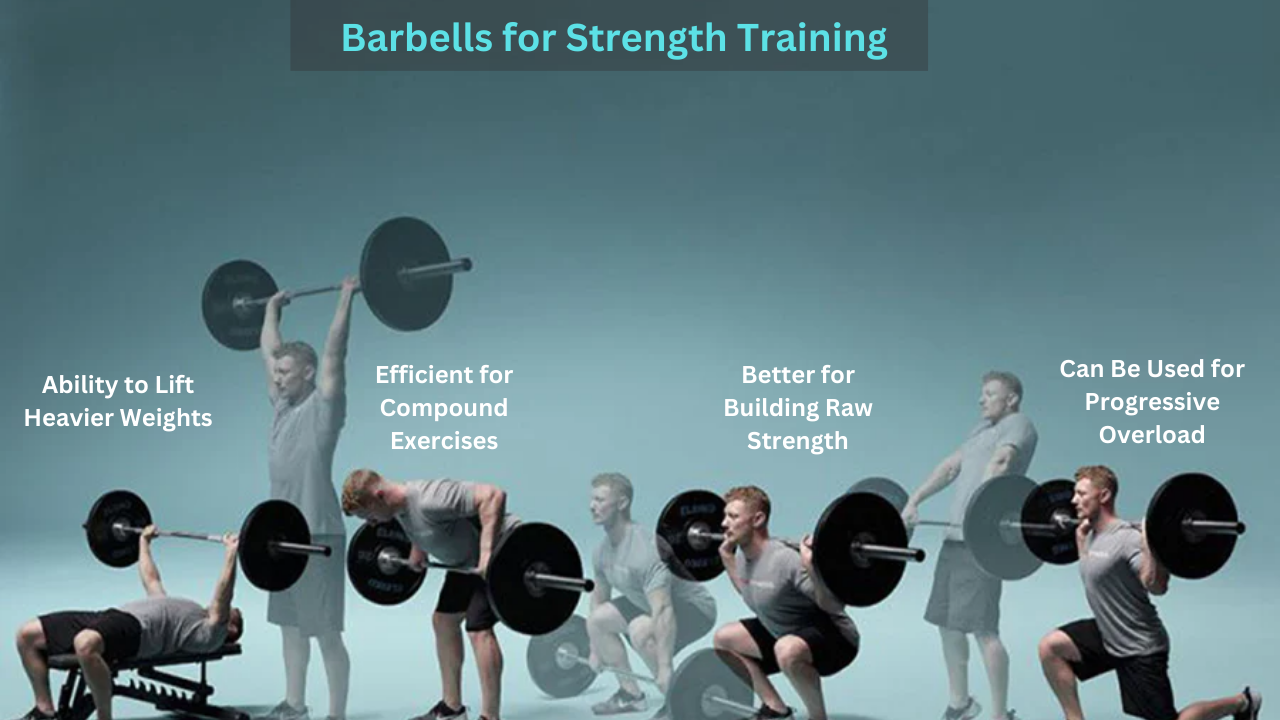 Barbells for Strength Training

Ability to Lift Heavier Weights

Efficient for Compound Exercises

Better for Building Raw Strength

Can Be Used for Progressive Overload